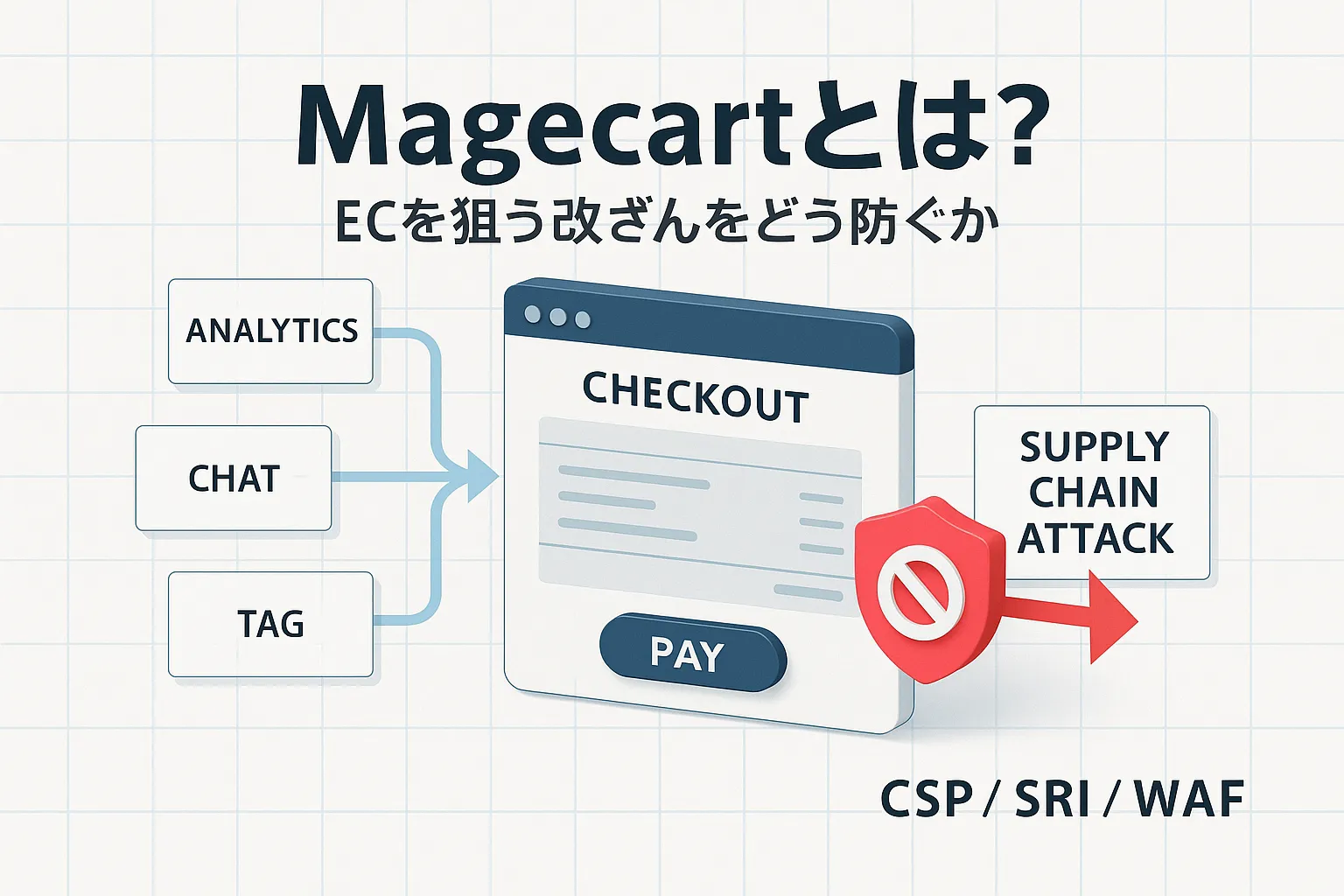 Magecartとは?
ECを狙う改ざんをどう防ぐか

ANALYTICS

CHAT

TAG

CHECKOUT

PAY

SUPPLY CHAIN ATTACK

CSP / SRI / WAF